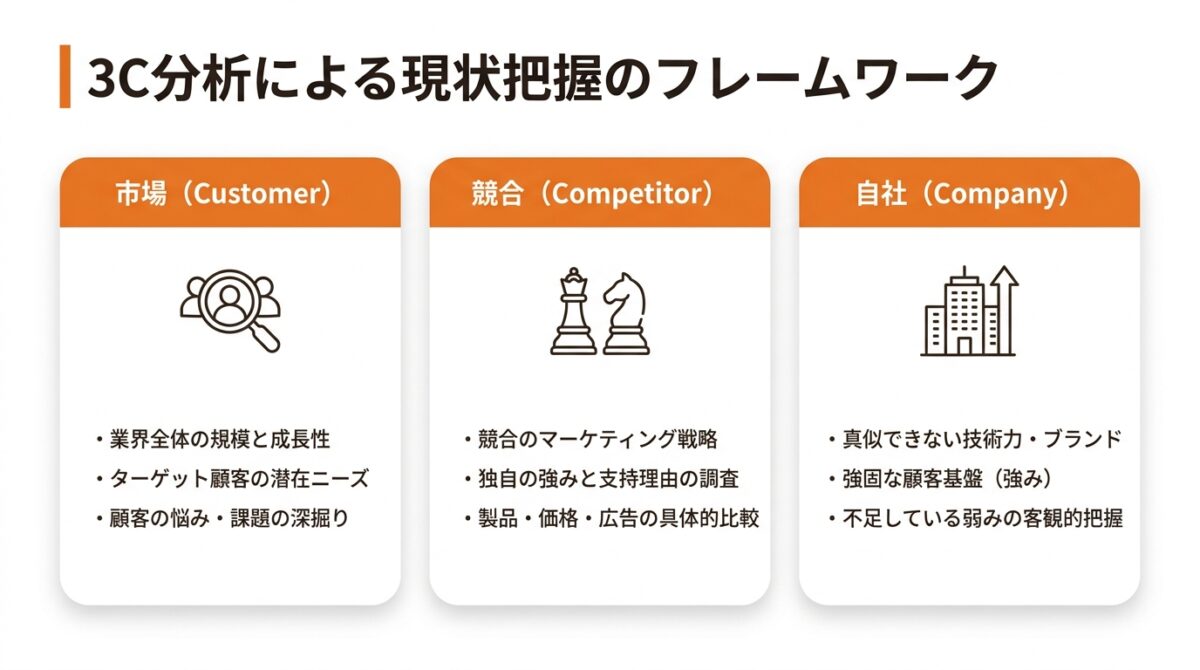 3C分析による現状把握のフレームワーク

市場（Customer）

・業界全体の規模と成長性
・ターゲット顧客の潜在ニーズ
・顧客の悩み・課題の深掘り

競合（Competitor）

・競合のマーケティング戦略
・独自の強みと支持理由の調査
・製品・価格・広告の具体的比較

自社（Company）

・真似できない技術力・ブランド
・強固な顧客基盤（強み）
・不足している弱みの客観的把握